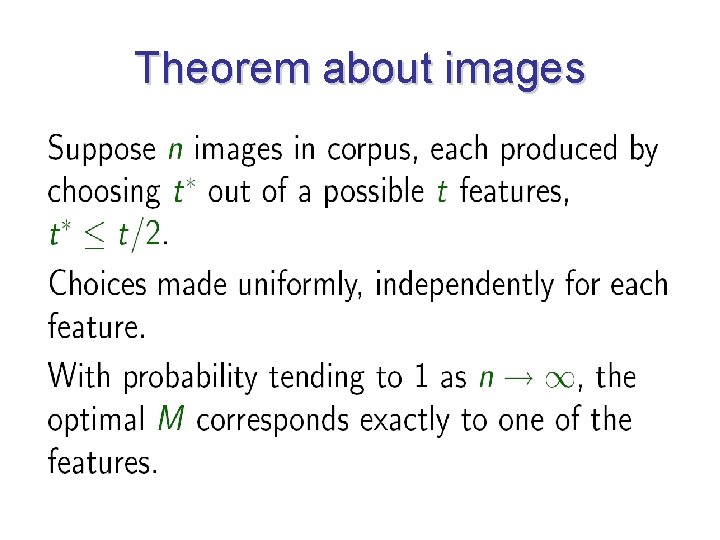 Theorem about images

Suppose $n$ images in corpus, each produced by choosing $t^*$ out of a possible $t$ features, $t^* \leq t/2$.

Choices made uniformly, independently for each feature.

With probability tending to 1 as $n \to \infty$, the optimal $M$ corresponds exactly to one of the features.